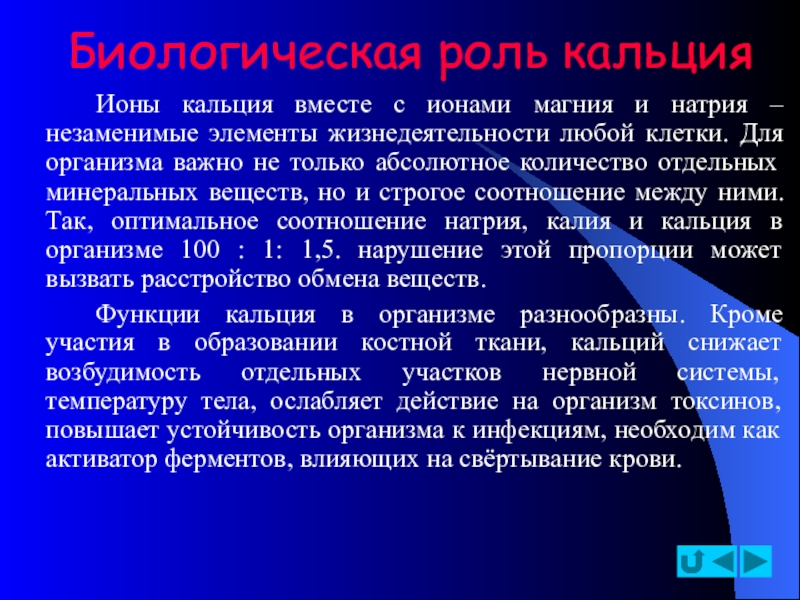 Биологическая роль кальция

Ионы кальция вместе с ионами магния и натрия – незаменимые элементы жизнедеятельности любой клетки. Для организма важно не только абсолютное количество отдельных минеральных веществ, но и строгое соотношение между ними. Так, оптимальное соотношение натрия, калия и кальция в организме 100 : 1: 1,5. нарушение этой пропорции может вызвать расстройство обмена веществ.

Функции кальция в организме разнообразны. Кроме участия в образовании костной ткани, кальций снижает возбудимость отдельных участков нервной системы, температуру тела, ослабляет действие на организм токсинов, повышает устойчивость организма к инфекциям, необходим как активатор ферментов, влияющих на свёртывание крови.